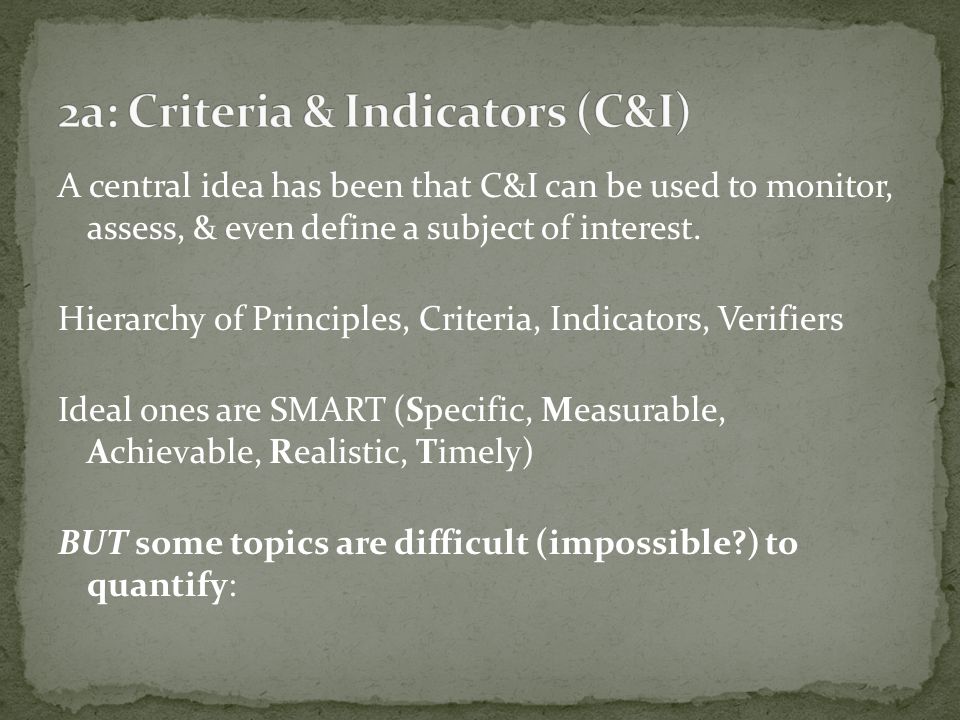 2a: Criteria & Indicators (C&I)

A central idea has been that C&I can be used to monitor, assess, & even define a subject of interest.

Hierarchy of Principles, Criteria, Indicators, Verifiers

Ideal ones are SMART (Specific, Measurable, Achievable, Realistic, Timely)

BUT some topics are difficult (impossible?) to quantify: